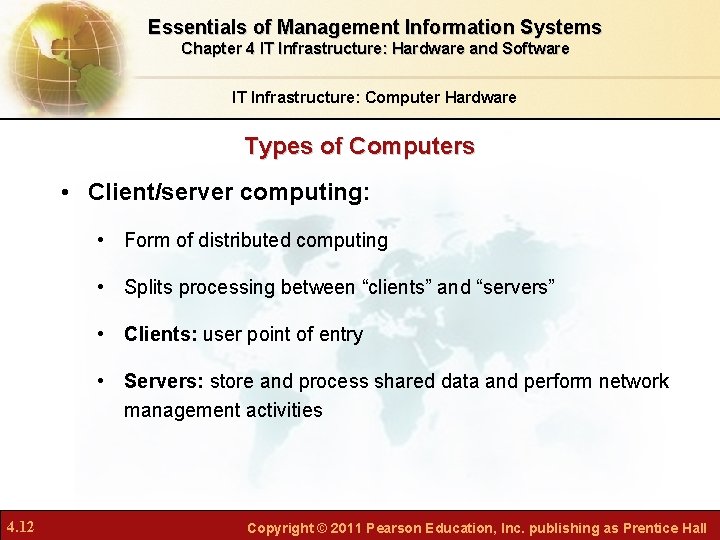 Essentials of Management Information Systems
Chapter 4 IT Infrastructure: Hardware and Software

IT Infrastructure: Computer Hardware

Types of Computers

• Client/server computing:

• Form of distributed computing

• Splits processing between “clients” and “servers”

• Clients: user point of entry

• Servers: store and process shared data and perform network management activities

4.12

Copyright © 2011 Pearson Education, Inc. publishing as Prentice Hall